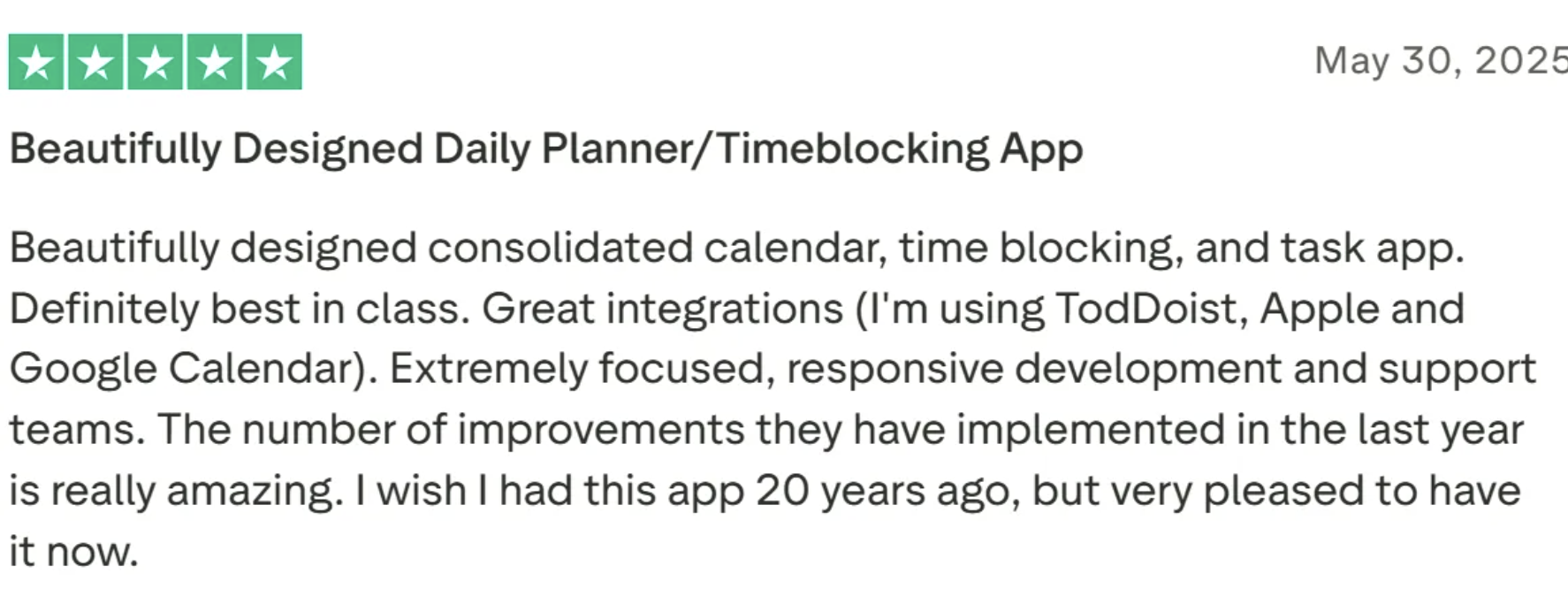 May 30, 2025

Beautifully Designed Daily Planner/Timeblocking App

Beautifully designed consolidated calendar, time blocking, and task app. Definitely best in class. Great integrations (I'm using TodDoist, Apple and Google Calendar). Extremely focused, responsive development and support teams. The number of improvements they have implemented in the last year is really amazing. I wish I had this app 20 years ago, but very pleased to have it now.